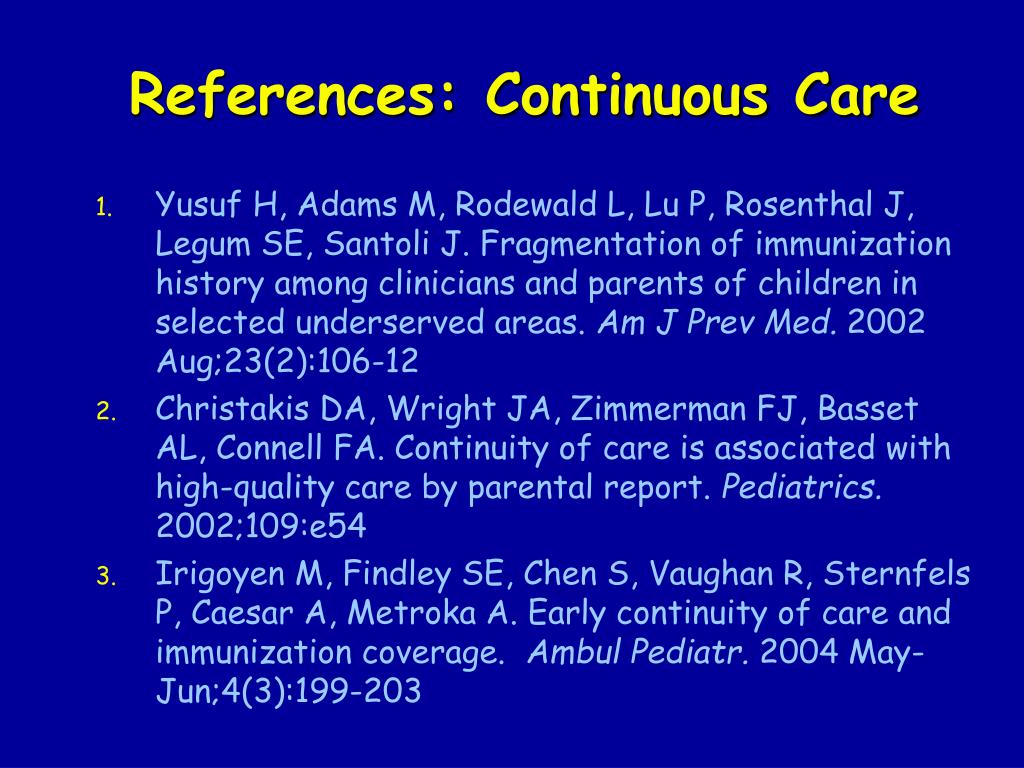 References: Continuous Care

1. Yusuf H, Adams M, Rodewald L, Lu P, Rosenthal J, Legum SE, Santoli J. Fragmentation of immunization history among clinicians and parents of children in selected underserved areas. Am J Prev Med. 2002 Aug;23(2):106-12
2. Christakis DA, Wright JA, Zimmerman FJ, Basset AL, Connell FA. Continuity of care is associated with high-quality care by parental report. Pediatrics. 2002;109:e54
3. Irigoyen M, Findley SE, Chen S, Vaughan R, Sternfels P, Caesar A, Metroka A. Early continuity of care and immunization coverage. Ambul Pediatr. 2004 May-Jun;4(3):199-203